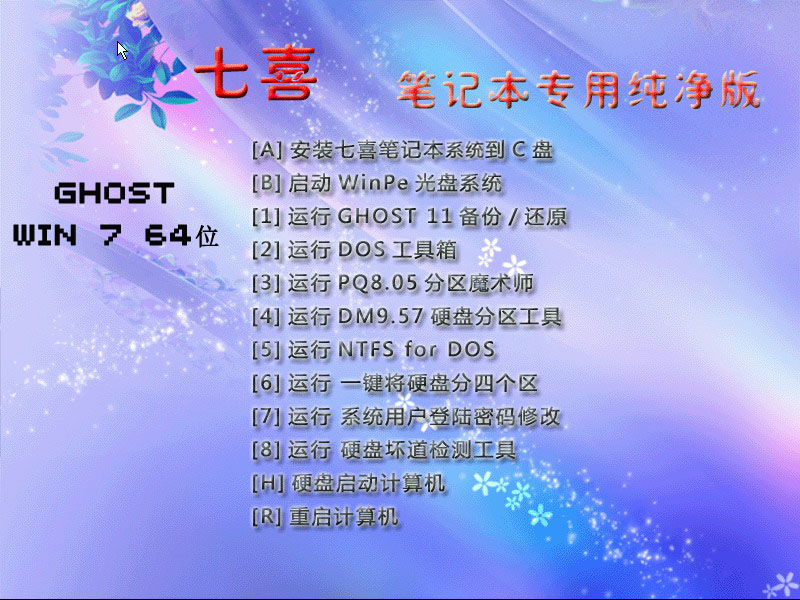 七喜 笔记本专用纯净版

GHOST
WIN 7 64位

[A] 安装七喜笔记本系统到 C 盘
[B] 启动 WinPe 光盘系统
[1] 运行 GHOST 11 备份 / 还原
[2] 运行 DOS 工具箱
[3] 运行 PQ8.05 分区魔术师
[4] 运行 DM9.57 硬盘分区工具
[5] 运行 NTFS for DOS
[6] 运行 一键将硬盘分四个区
[7] 运行 系统用户登陆密码修改
[8] 运行 硬盘坏道检测工具
[H] 硬盘启动计算机
[R] 重启计算机